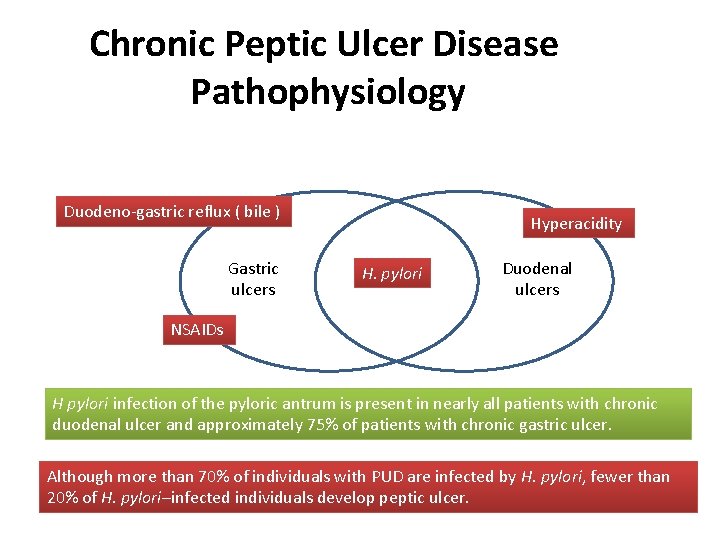 Chronic Peptic Ulcer Disease Pathophysiology

Duodeno-gastric reflux ( bile )

Hyperacidity

Gastric ulcers

H. pylori

Duodenal ulcers

NSAIDs

H pylori infection of the pyloric antrum is present in nearly all patients with chronic duodenal ulcer and approximately 75% of patients with chronic gastric ulcer.

Although more than 70% of individuals with PUD are infected by H. pylori, fewer than 20% of H. pylori–infected individuals develop peptic ulcer.